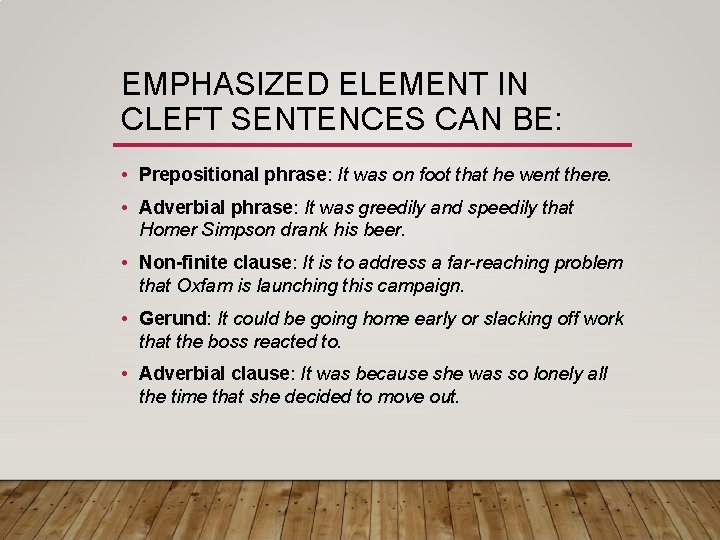 EMPHASIZED ELEMENT IN CLEFT SENTENCES CAN BE:

• Prepositional phrase: It was on foot that he went there.

• Adverbial phrase: It was greedily and speedily that Homer Simpson drank his beer.

• Non-finite clause: It is to address a far-reaching problem that Oxfam is launching this campaign.

• Gerund: It could be going home early or slacking off work that the boss reacted to.

• Adverbial clause: It was because she was so lonely all the time that she decided to move out.